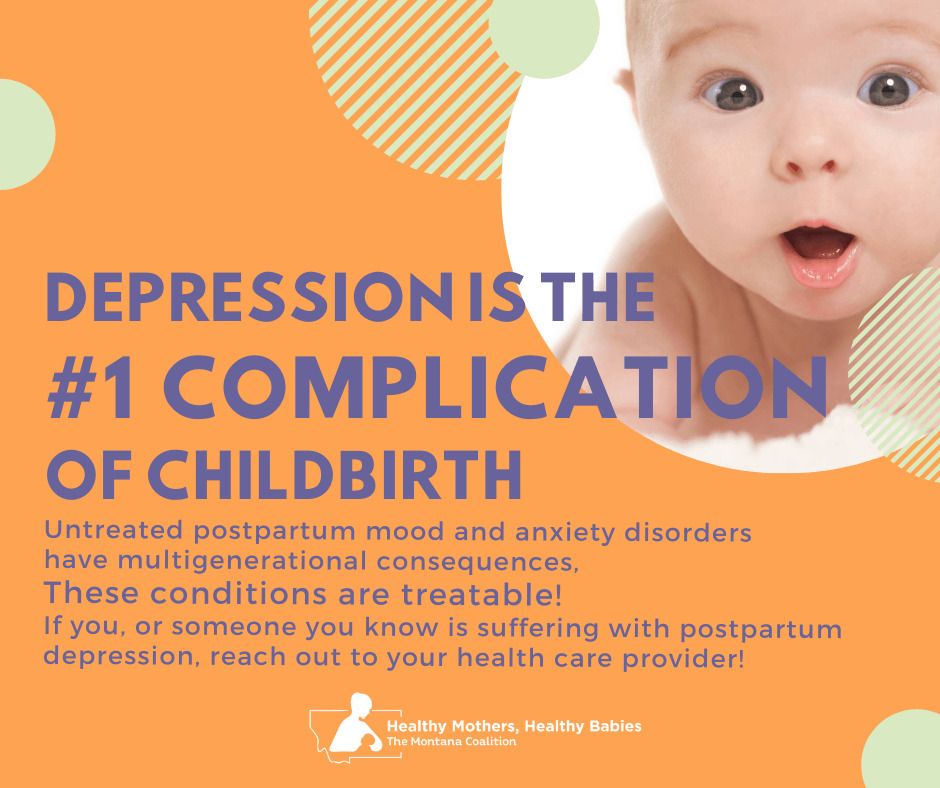 DEPRESSION IS THE
#1 COMPLICATION
OF CHILDBIRTH

Untreated postpartum mood and anxiety disorders have multigenerational consequences,
These conditions are treatable!
If you, or someone you know is suffering with postpartum depression, reach out to your health care provider!

Healthy Mothers, Healthy Babies
The Montana Coalition